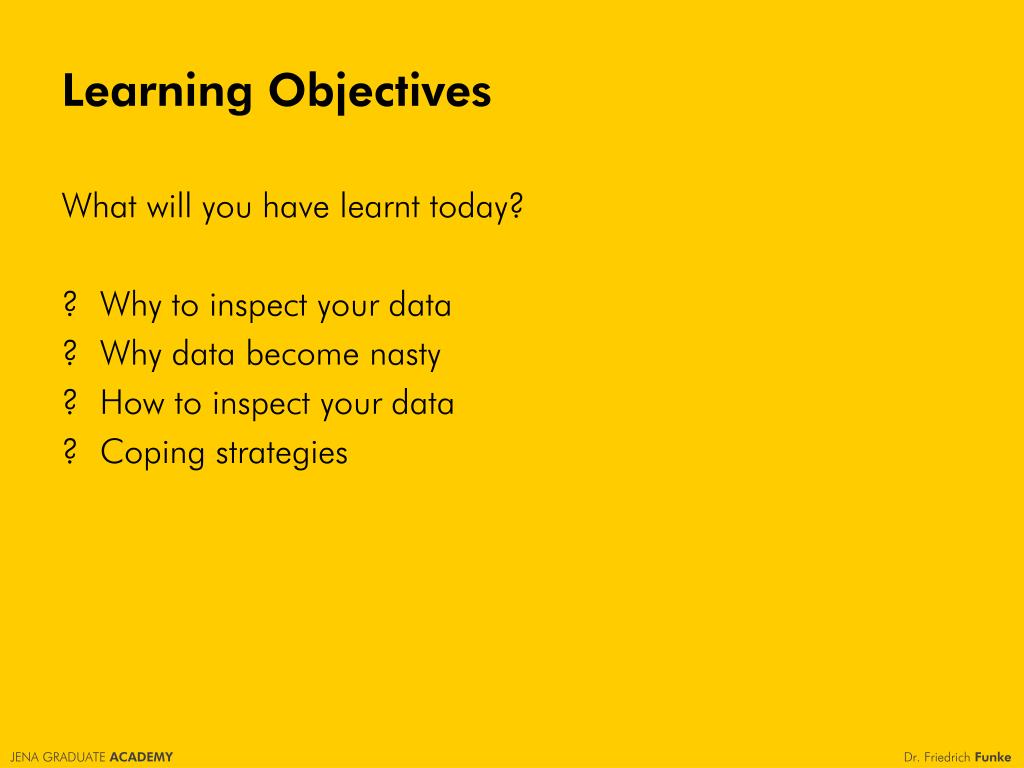 Learning Objectives

What will you have learnt today?

? Why to inspect your data
? Why data become nasty
? How to inspect your data
? Coping strategies

JENA GRADUATE ACADEMY

Dr. Friedrich Funke